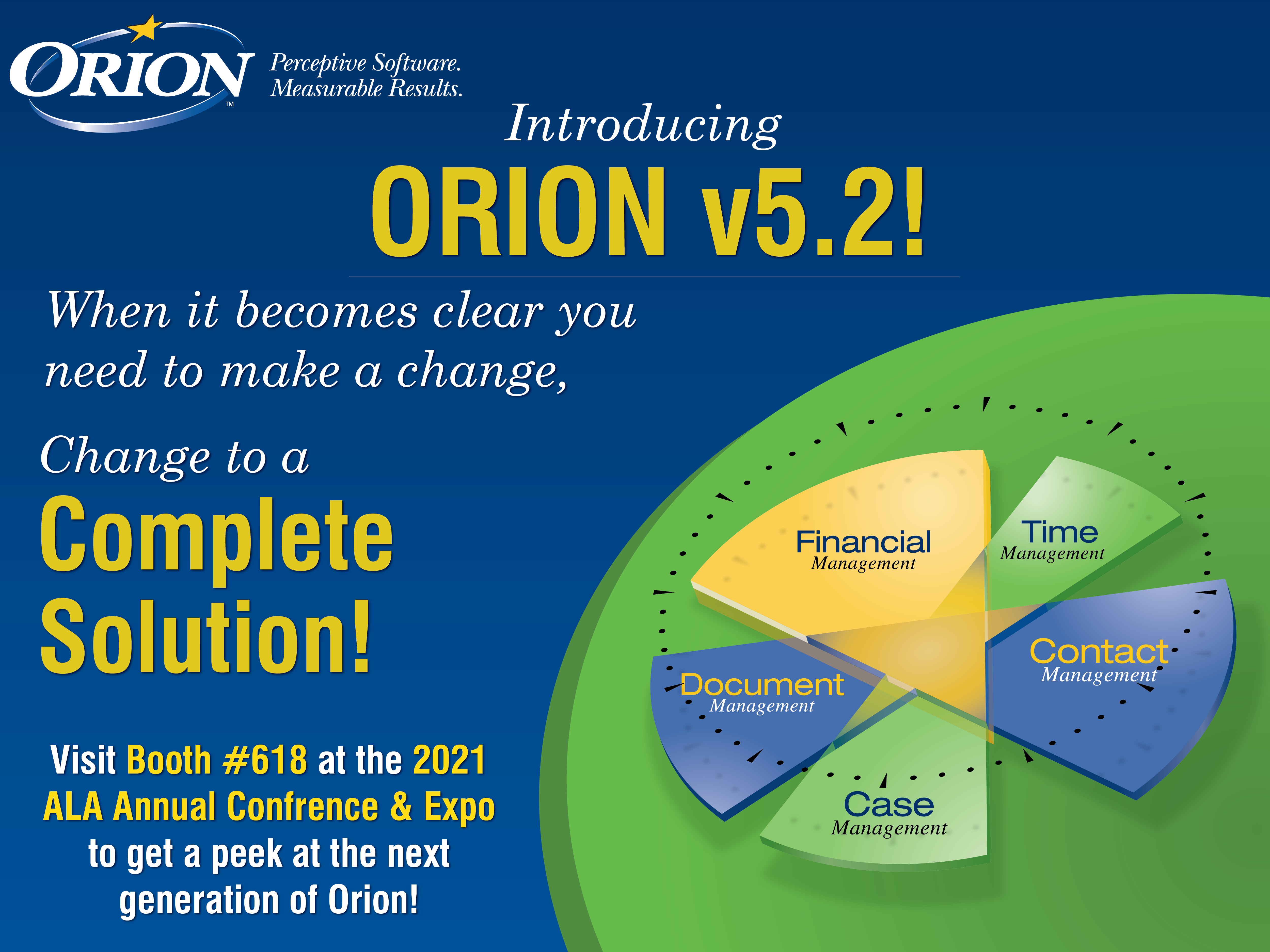 ORION™

Perceptive Software.
Measurable Results.

Introducing

ORION v5.2!

When it becomes clear you need to make a change,

Change to a
Complete
Solution!

Visit Booth #618 at the 2021 ALA Annual Confrence & Expo to get a peek at the next generation of Orion!

Financial
Management

Time
Management

Contact
Management

Document
Management

Case
Management